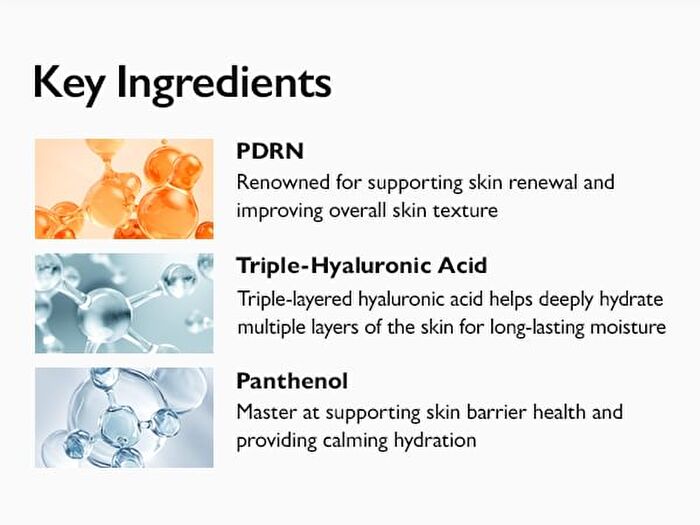 Key Ingredients

PDRN
Renowned for supporting skin renewal and improving overall skin texture

Triple-Hyaluronic Acid
Triple-layered hyaluronic acid helps deeply hydrate multiple layers of the skin for long-lasting moisture

Panthenol
Master at supporting skin barrier health and providing calming hydration